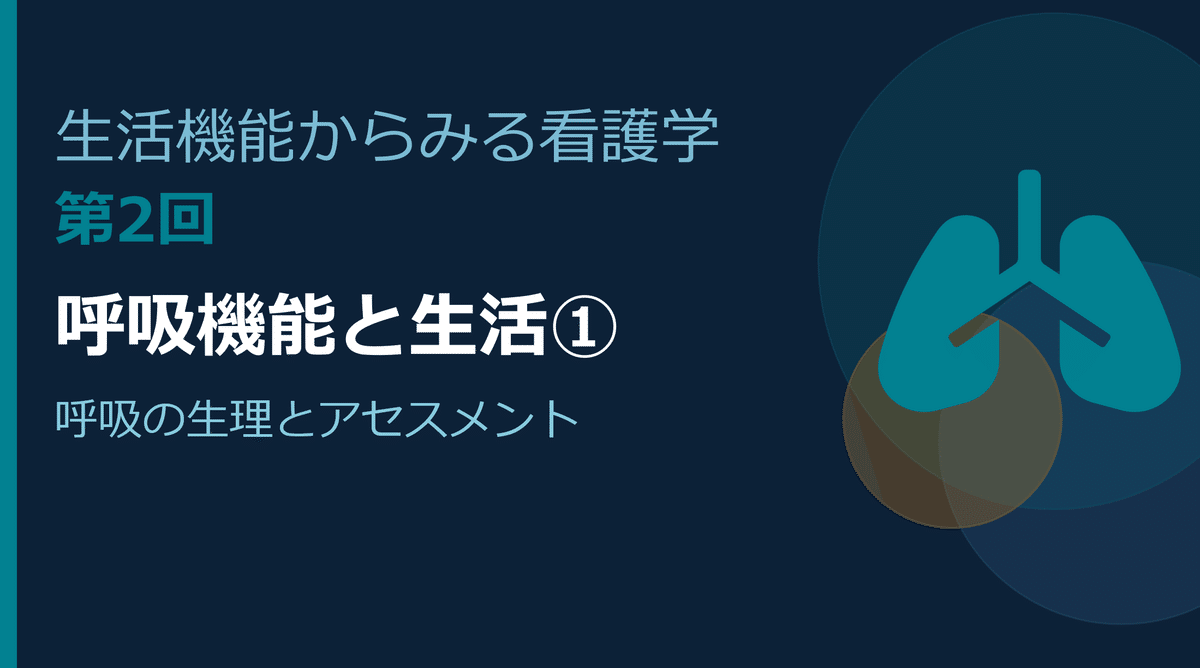 生活機能からみる看護学
第2回

呼吸機能と生活①

呼吸の生理とアセスメント